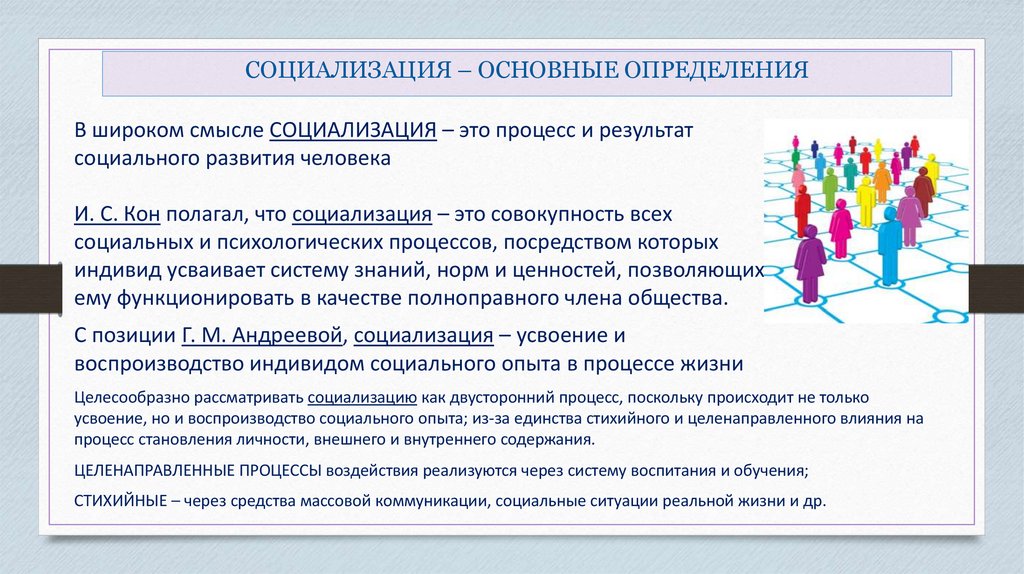 СОЦИАЛИЗАЦИЯ – ОСНОВНЫЕ ОПРЕДЕЛЕНИЯ

В широком смысле СОЦИАЛИЗАЦИЯ – это процесс и результат социального развития человека

И. С. Кон полагал, что социализация – это совокупность всех социальных и психологических процессов, посредством которых индивид усваивает систему знаний, норм и ценностей, позволяющих ему функционировать в качестве полноправного члена общества.

С позиции Г. М. Андреевой, социализация – усвоение и воспроизводство индивидом социального опыта в процессе жизни

Целесообразно рассматривать социализацию как двусторонний процесс, поскольку происходит не только усвоение, но и воспроизводство социального опыта; из-за единства стихийного и целенаправленного влияния на процесс становления личности, внешнего и внутреннего содержания.

ЦЕЛЕНАПРАВЛЕННЫЕ ПРОЦЕССЫ воздействия реализуются через систему воспитания и обучения;

СТИХИЙНЫЕ – через средства массовой коммуникации, социальные ситуации реальной жизни и др.